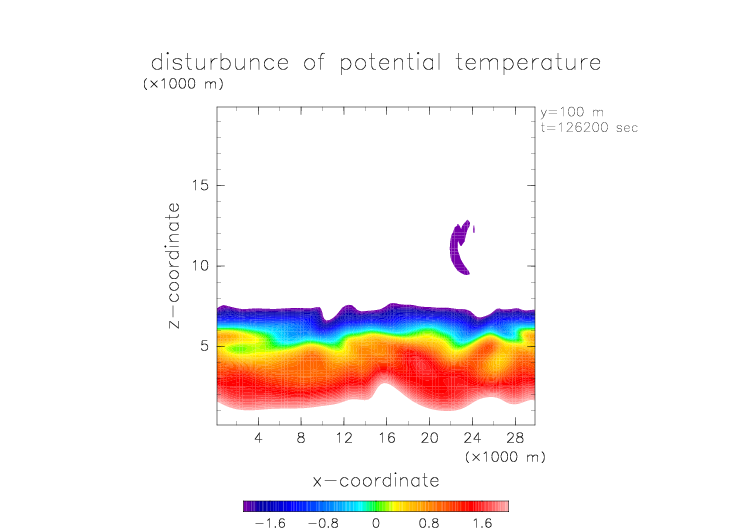 disturbunce of potential temperature
(×1000 m)

y=100 m
t=126200 sec

15
10
5

z−coordinate

4 8 12 16 20 24 28
(×1000 m)
x−coordinate

−1.6 −0.8 0 0.8 1.6